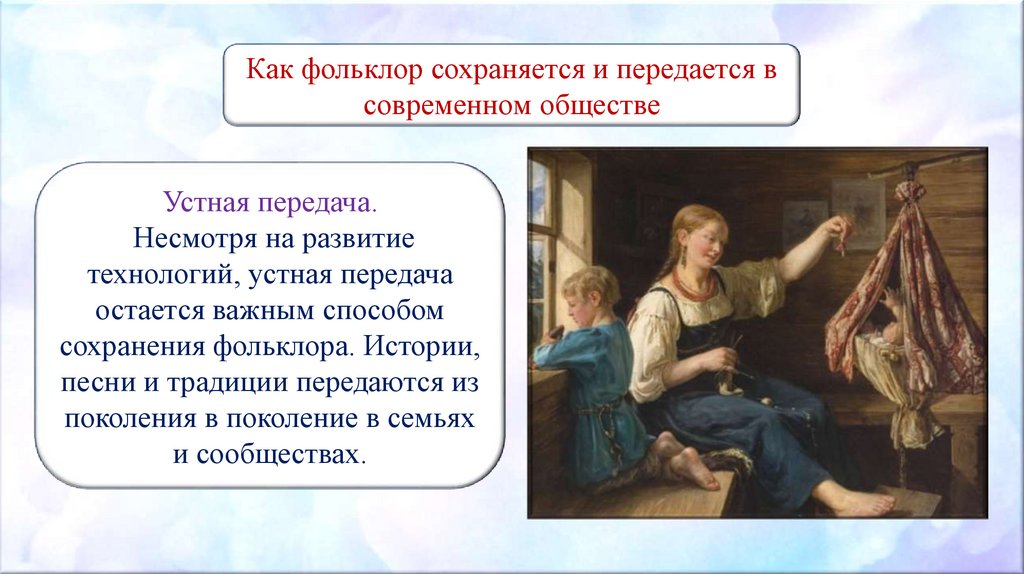 Как фольклор сохраняется и передается в современном обществе

Устная передача.
Несмотря на развитие технологий, устная передача остается важным способом сохранения фольклора. Истории, песни и традиции передаются из поколения в поколение в семьях и сообществах.